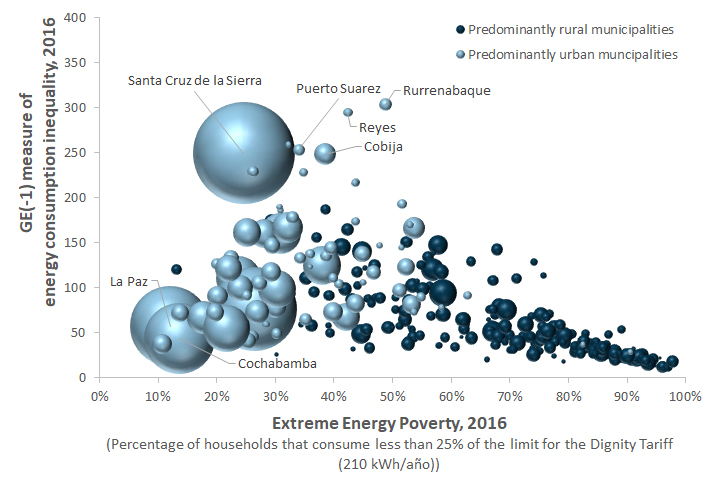 GE(-1) measure of energy consumption inequality, 2016

400
350
300
250
200
150
100
50
0

Predominantly rural municipalities
Predominantly urban muncipalities

Santa Cruz de la Sierra
Puerto Suarez
Rurrenabaque
Reyes
Cobija
La Paz
Cochabamba

0%
10%
20%
30%
40%
50%
60%
70%
80%
90%
100%

Extreme Energy Poverty, 2016

(Percentage of households that consume less than 25% of the limit for the Dignity Tariff (210 kWh/año))